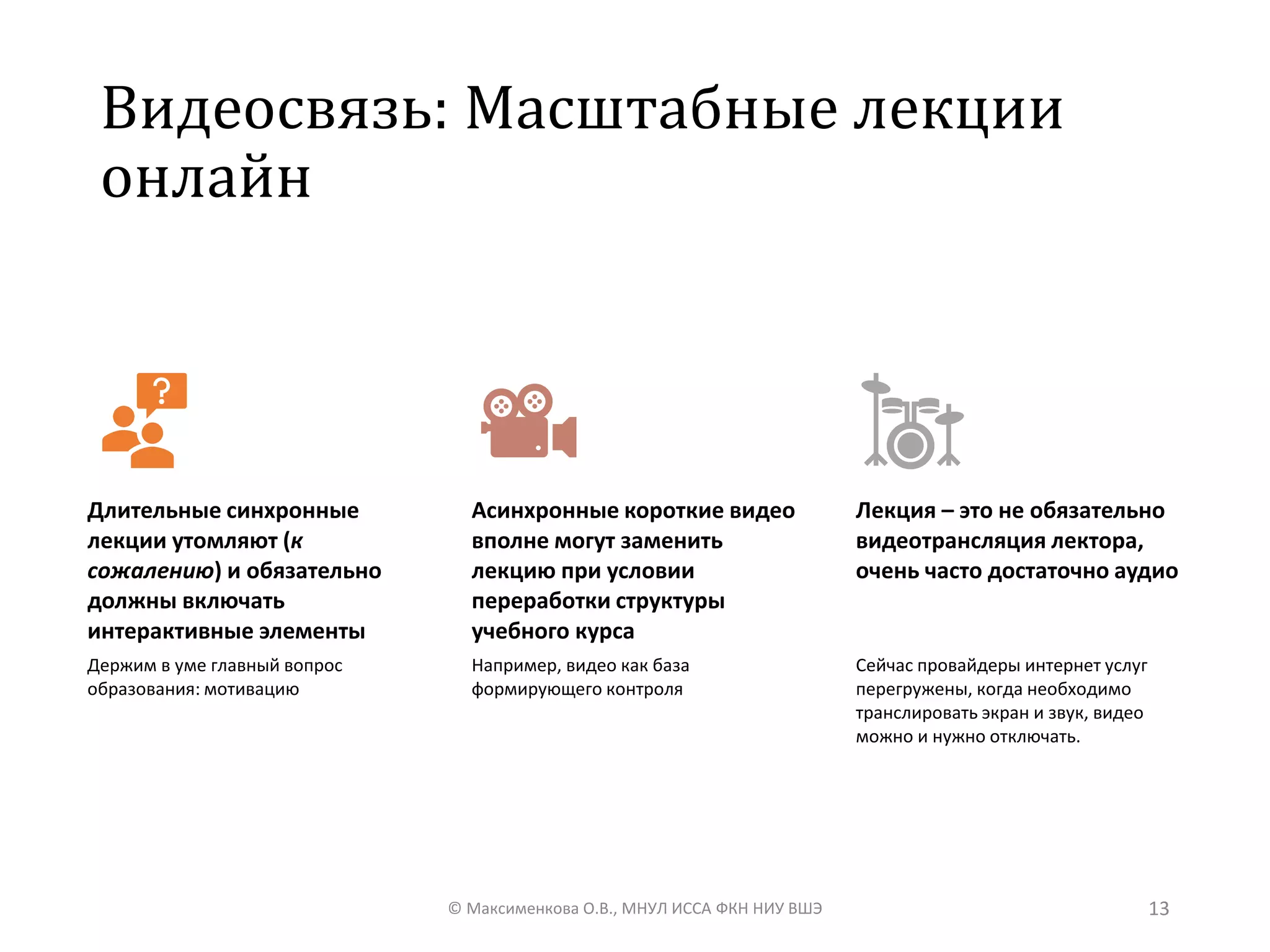 Видеосвязь: Масштабные лекции онлайн

?

Длительные синхронные лекции утомляют (к сожалению) и обязательно должны включать интерактивные элементы

Держим в уме главный вопрос образования: мотивацию

Асинхронные короткие видео вполне могут заменить лекцию при условии переработки структуры учебного курса

Например, видео как база формирующего контроля

Лекция – это не обязательно видеотрансляция лектора, очень часто достаточно аудио

Сейчас провайдеры интернет услуг перегружены, когда необходимо транслировать экран и звук, видео можно и нужно отключать.

© Максименкова О.В., МНУЛ ИССА ФКН НИУ ВШЭ

13